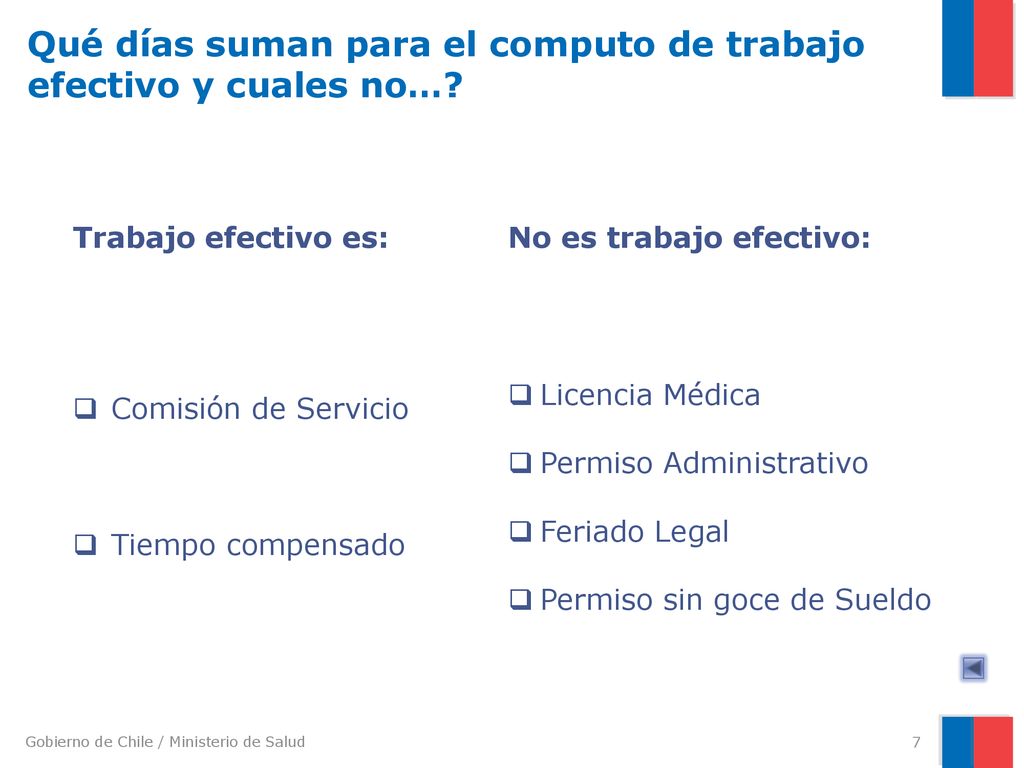 Qué días suman para el computo de trabajo efectivo y cuales no…?

Trabajo efectivo es:

❑ Comisión de Servicio

❑ Tiempo compensado

No es trabajo efectivo:

❑ Licencia Médica

❑ Permiso Administrativo

❑ Feriado Legal

❑ Permiso sin goce de Sueldo

Gobierno de Chile / Ministerio de Salud

7